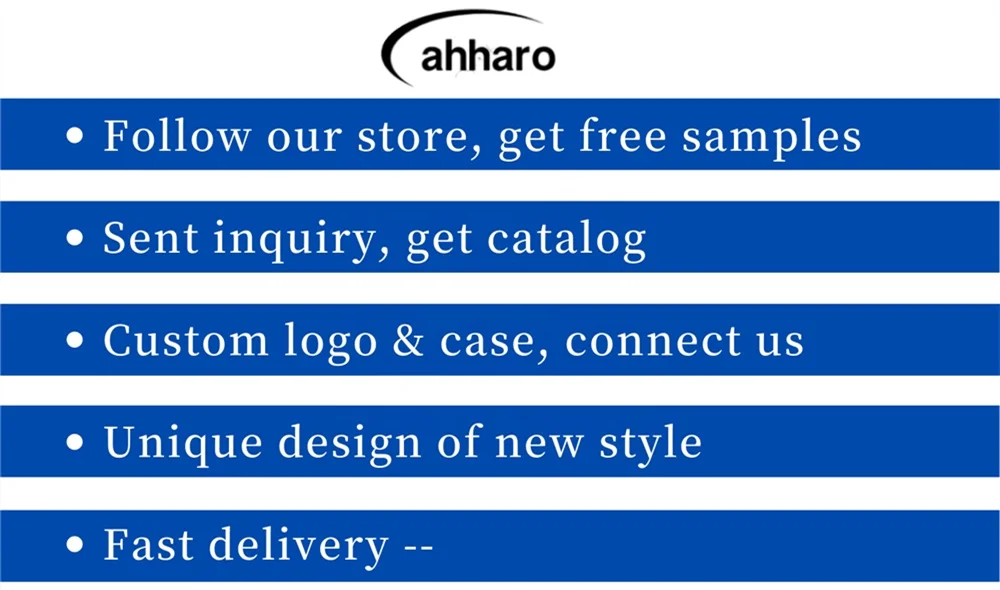 ahharo

• Follow our store, get free samples

• Sent inquiry, get catalog

• Custom logo & case, connect us

• Unique design of new style

• Fast delivery --